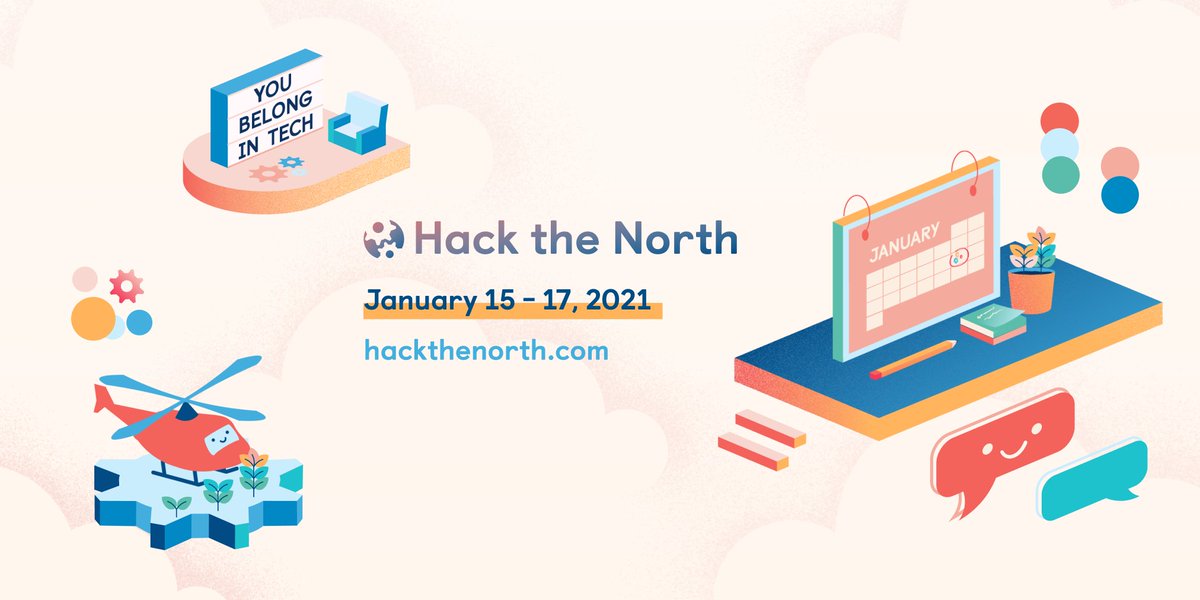 YOU BELONG IN TECH

Hack the North

January 15 - 17, 2021

hackthenorth.com

JANUARY